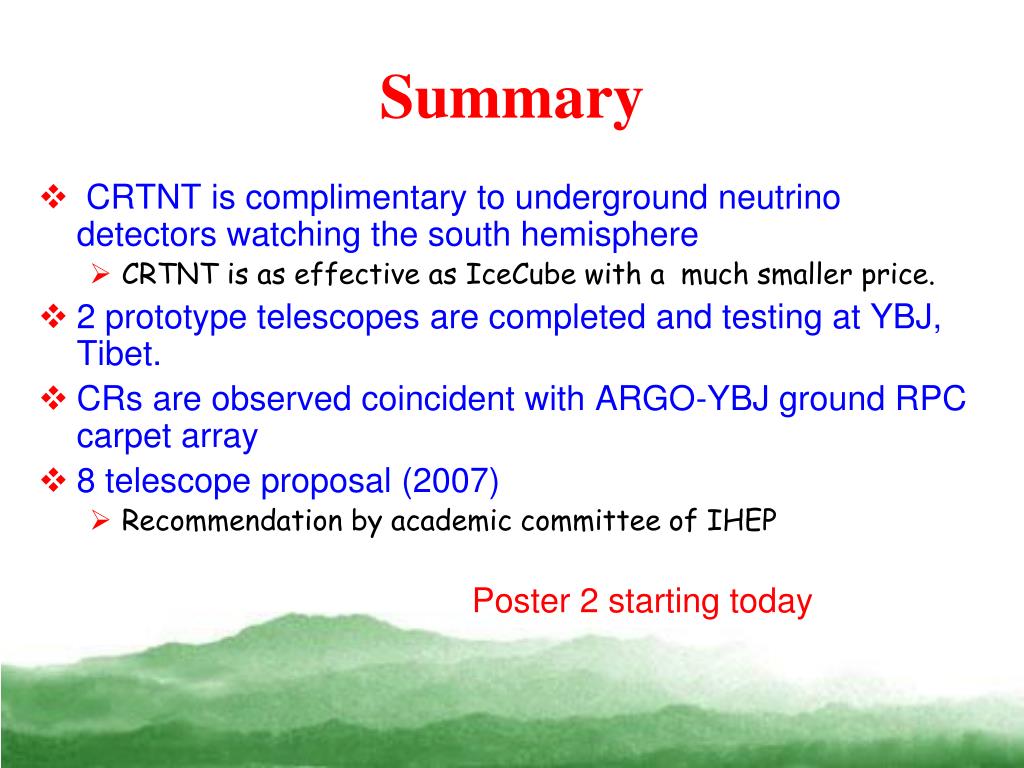 Summary

❖ CRTNT is complimentary to underground neutrino detectors watching the south hemisphere

➢ CRTNT is as effective as IceCube with a much smaller price.

❖ 2 prototype telescopes are completed and testing at YBJ, Tibet.

❖ CRs are observed coincident with ARGO-YBJ ground RPC carpet array

❖ 8 telescope proposal (2007)

➢ Recommendation by academic committee of IHEP

Poster 2 starting today